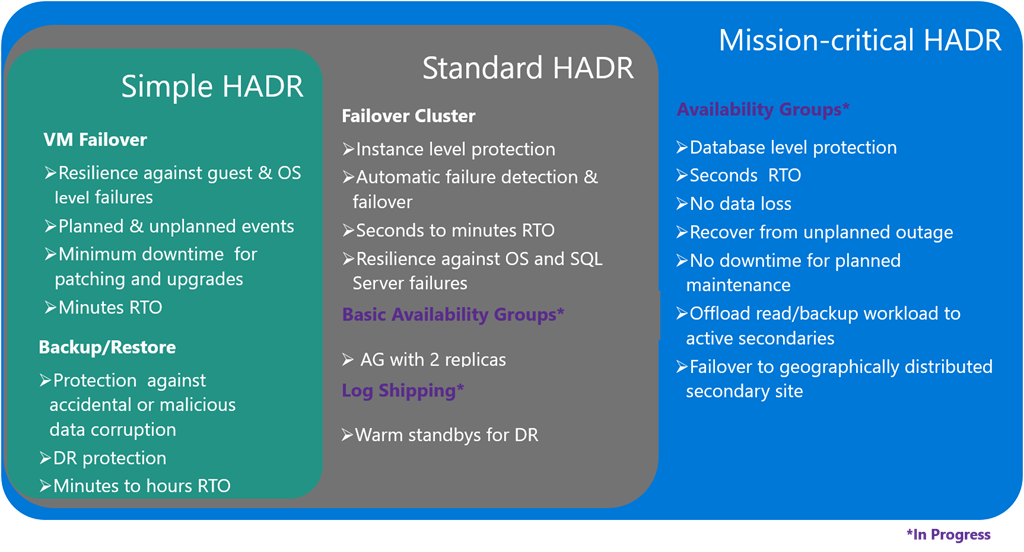 Simple HADR

VM Failover

➢Resilience against guest & OS level failures
➢Planned & unplanned events
➢Minimum downtime for patching and upgrades
➢Minutes RTO

Backup/Restore

➢Protection against accidental or malicious data corruption
➢DR protection
➢Minutes to hours RTO

Standard HADR

Failover Cluster

➢Instance level protection
➢Automatic failure detection & failover
➢Seconds to minutes RTO
➢Resilience against OS and SQL Server failures

Basic Availability Groups*

➢ AG with 2 replicas

Log Shipping*

➢Warm standbys for DR

Mission-critical HADR

Availability Groups*

➢Database level protection
➢Seconds RTO
➢No data loss
➢Recover from unplanned outage
➢No downtime for planned maintenance
➢Offload read/backup workload to active secondaries
➢Failover to geographically distributed secondary site

*In Progress